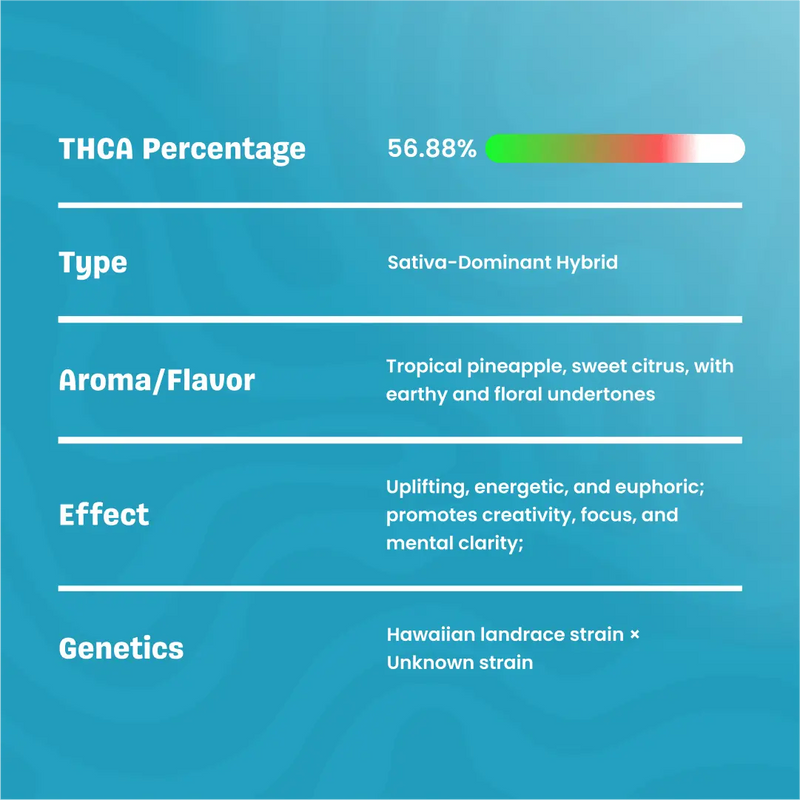 | THCA Percentage | 56.88% |
|---|---|
| Type | Sativa-Dominant Hybrid |
| Aroma/Flavor | Tropical pineapple, sweet citrus, with earthy and floral undertones |
| Effect | Uplifting, energetic, and euphoric; promotes creativity, focus, and mental clarity; |
| Genetics | Hawaiian landrace strain × Unknown strain |